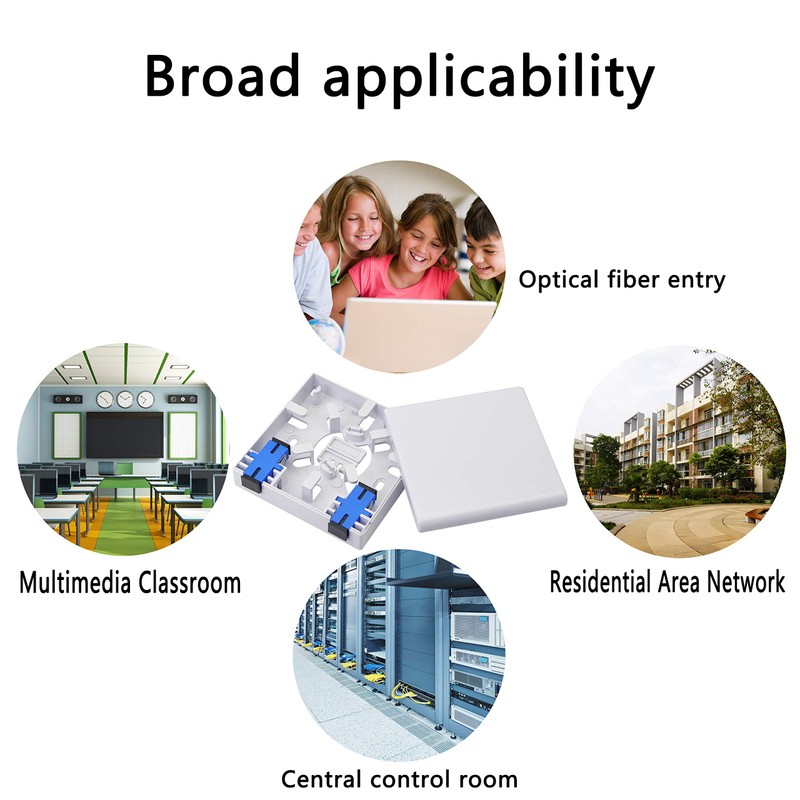 Broad applicability

Optical fiber entry

Multimedia Classroom

Residential Area Network

Central control room